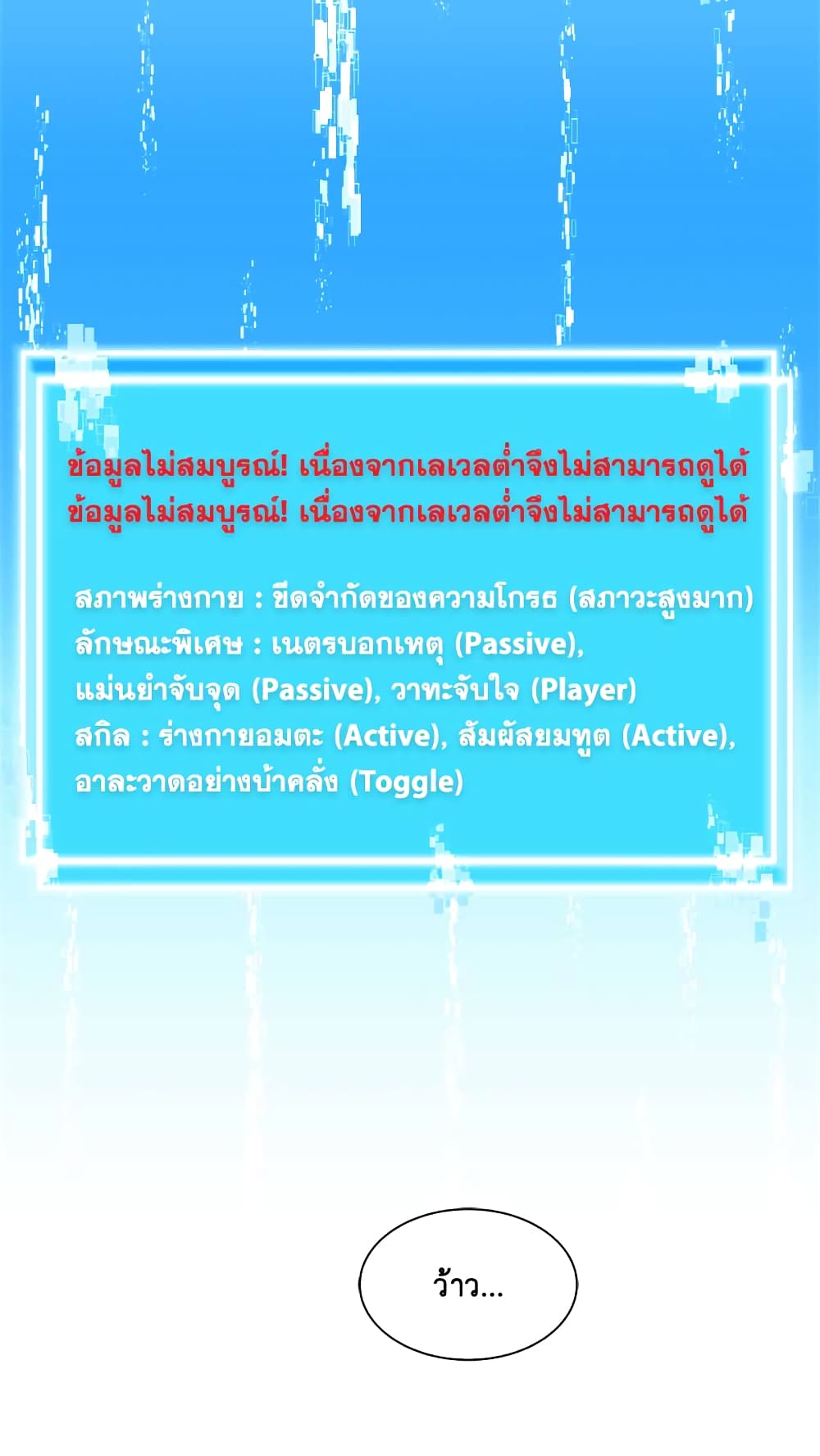 ข้อมูลไม่สมบูรณ์! เนื่องจากเลเวลต่ำจึงไม่สามารถดูได้
ข้อมูลไม่สมบูรณ์! เนื่องจากเลเวลต่ำจึงไม่สามารถดูได้

สภาพร่างกาย : ขีดจำกัดของความโกรธ (สภาวะสูงมาก)
ลักษณะพิเศษ : เนตรบอกเหตุ (Passive), แม่นยำจับจุด (Passive), วาทะจับใจ (Player)
สกิล : ร่างกายอมตะ (Active), สัมผัสยมทูต (Active), อาละวาดอย่างบ้าคลั่ง (Toggle)

ว้าว...